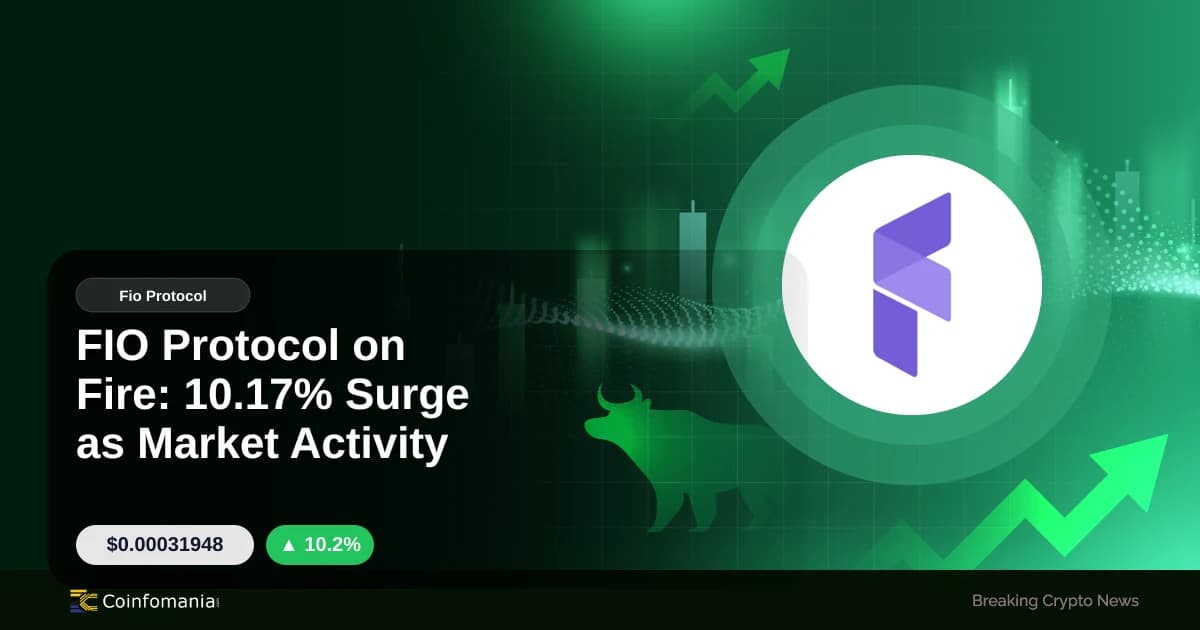 Fio Protocol

FIO Protocol on Fire: 10.17% Surge as Market Activity

$0.00031948

▲ 10.2%

Coinfomania

Breaking Crypto News